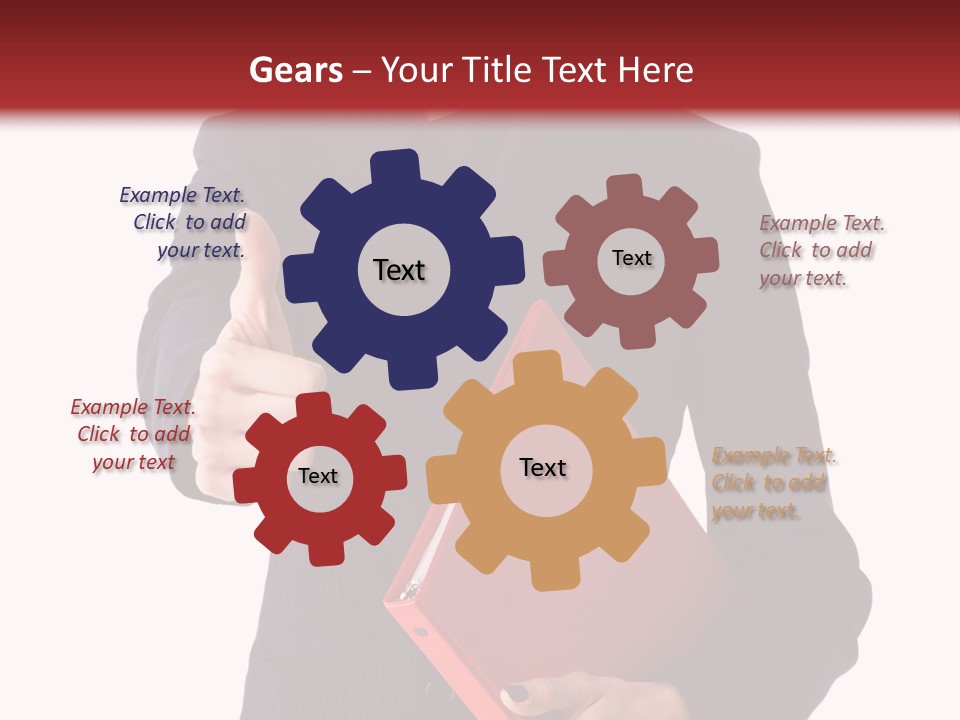 Gears – Your Title Text Here

Example Text. Click to add your text.

Text

Text

Example Text. Click to add your text.

Example Text. Click to add your text

Text

Text

Example Text. Click to add your text.